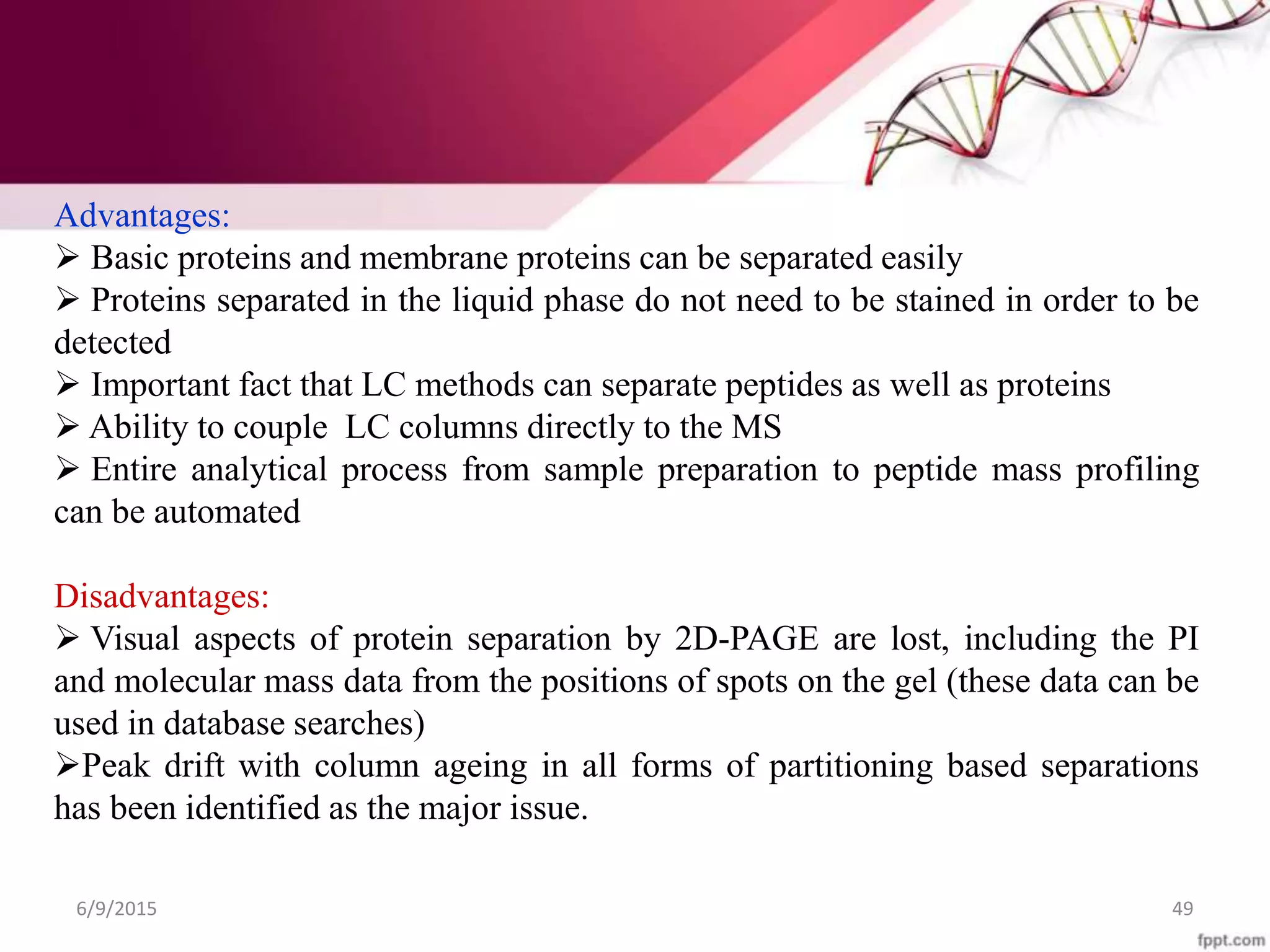 Advantages:
➢ Basic proteins and membrane proteins can be separated easily
➢ Proteins separated in the liquid phase do not need to be stained in order to be detected
➢ Important fact that LC methods can separate peptides as well as proteins
➢ Ability to couple LC columns directly to the MS
➢ Entire analytical process from sample preparation to peptide mass profiling can be automated

Disadvantages:
➢ Visual aspects of protein separation by 2D-PAGE are lost, including the PI and molecular mass data from the positions of spots on the gel (these data can be used in database searches)
➢Peak drift with column ageing in all forms of partitioning based separations has been identified as the major issue.

6/9/2015

49

fppt.com